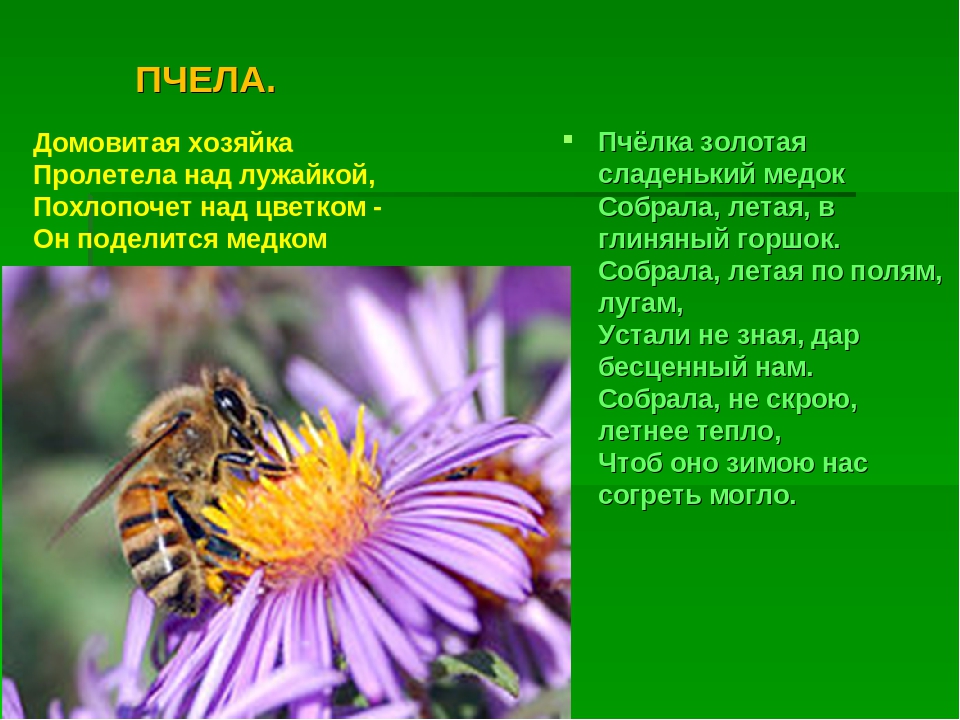 ПЧЕЛА.

Домовитая хозяйка
Пролетела над лужайкой,
Похлопочет над цветком -
Он поделится медком

Пчёлка золотая
сладенький медок
Собрала, летая, в
глиняный горшок.
Собрала, летая по полям,
лугам,
Устали не зная, дар
бесценный нам.
Собрала, не скрою,
летнее тепло,
Чтоб оно зимою нас
согреть могло.